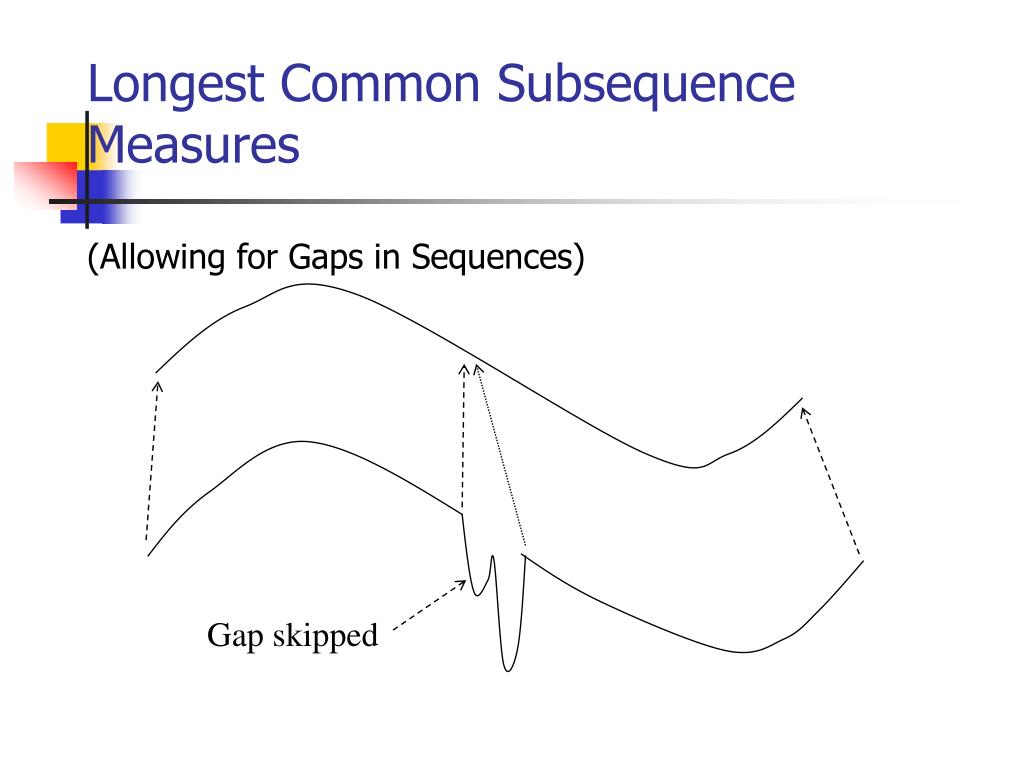 Longest Common Subsequence Measures

(Allowing for Gaps in Sequences)

Gap skipped